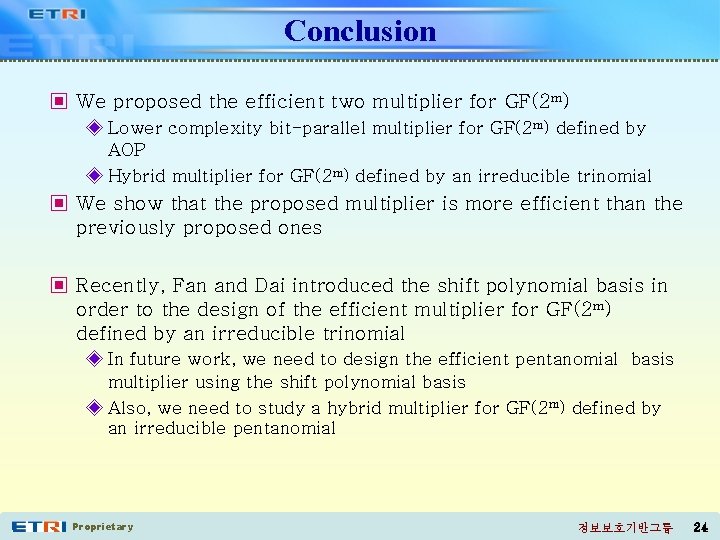 ETRI

Conclusion

We proposed the efficient two multiplier for GF($2^m$)

Lower complexity bit-parallel multiplier for GF($2^m$) defined by AOP

Hybrid multiplier for GF($2^m$) defined by an irreducible trinomial

We show that the proposed multiplier is more efficient than the previously proposed ones

Recently, Fan and Dai introduced the shift polynomial basis in order to the design of the efficient multiplier for GF($2^m$) defined by an irreducible trinomial

In future work, we need to design the efficient pentanomial basis multiplier using the shift polynomial basis

Also, we need to study a hybrid multiplier for GF($2^m$) defined by an irreducible pentanomial

ETRI Proprietary

정보보호기반그룹 24